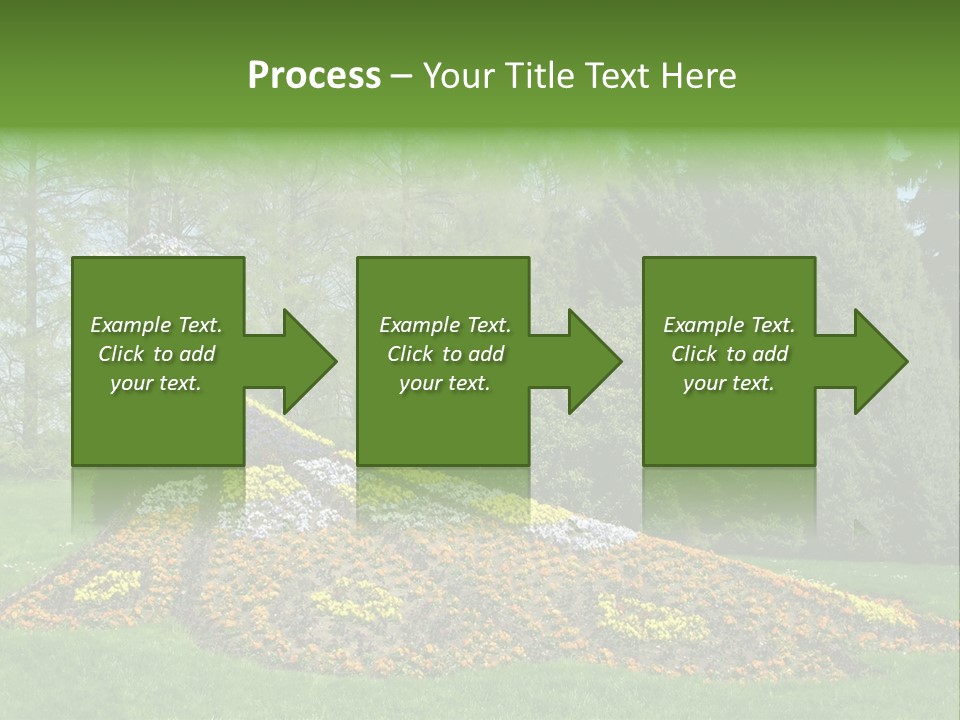 Process – Your Title Text Here

Example Text. Click to add your text.

Example Text. Click to add your text.

Example Text. Click to add your text.